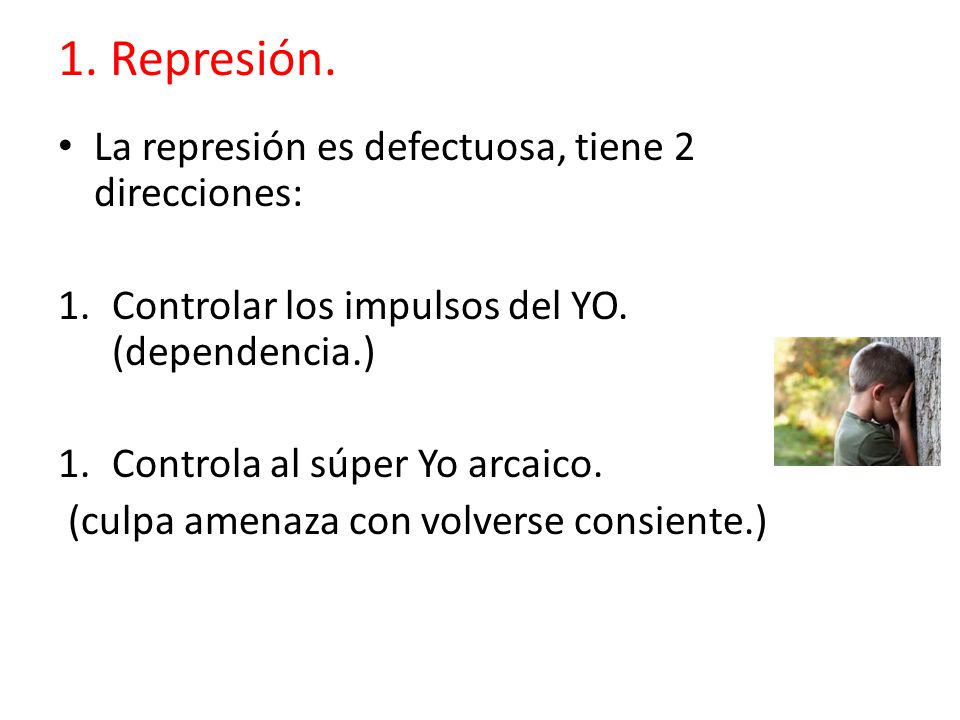 1. Represión.

• La represión es defectuosa, tiene 2 direcciones:

1. Controlar los impulsos del YO. (dependencia.)

1. Controla al súper Yo arcaico.
(culpa amenaza con volverse consiente.)